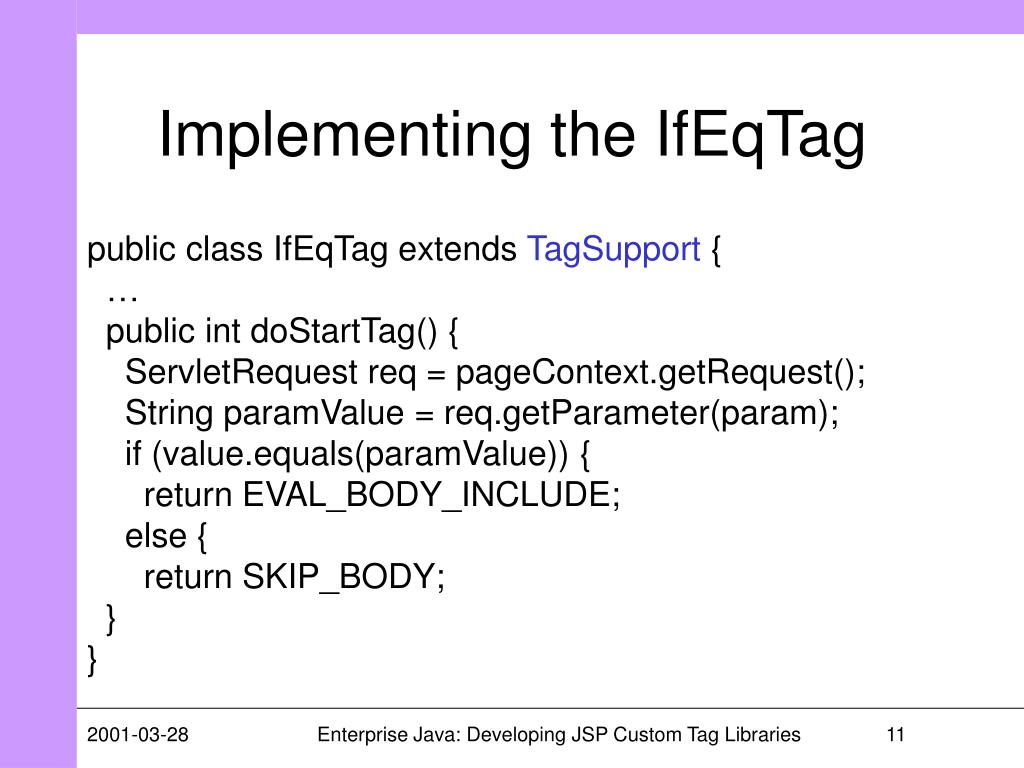 Implementing the IfEqTag

public class IfEqTag extends TagSupport {
  …
  public int doStartTag() {
    ServletRequest req = pageContext.getRequest();
    String paramValue = req.getParameter(param);
    if (value.equals(paramValue)) {
      return EVAL_BODY_INCLUDE;
    else {
      return SKIP_BODY;
  }
}

2001-03-28 Enterprise Java: Developing JSP Custom Tag Libraries 11